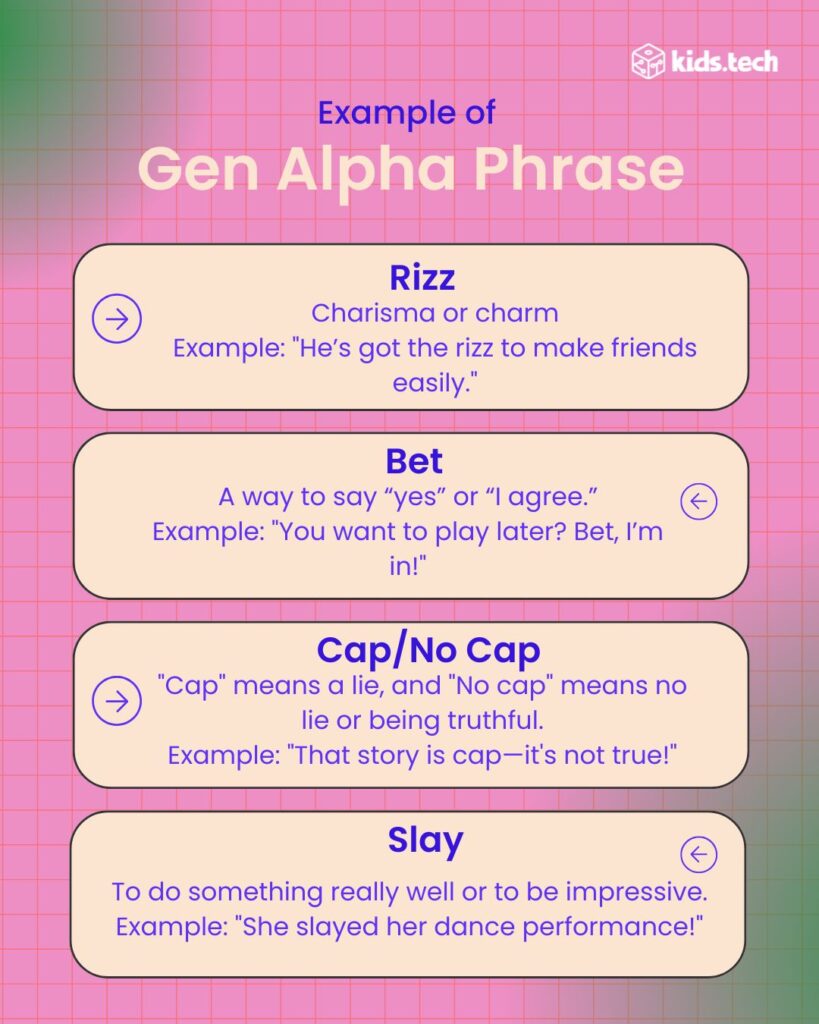 kids.tech

Example of
Gen Alpha Phrase

Rizz
Charisma or charm
Example: "He’s got the rizz to make friends easily."

Bet
A way to say “yes” or “I agree.”
Example: "You want to play later? Bet, I’m in!"

Cap/No Cap
"Cap" means a lie, and "No cap" means no lie or being truthful.
Example: "That story is cap—it's not true!"

Slay
To do something really well or to be impressive.
Example: "She slayed her dance performance!"